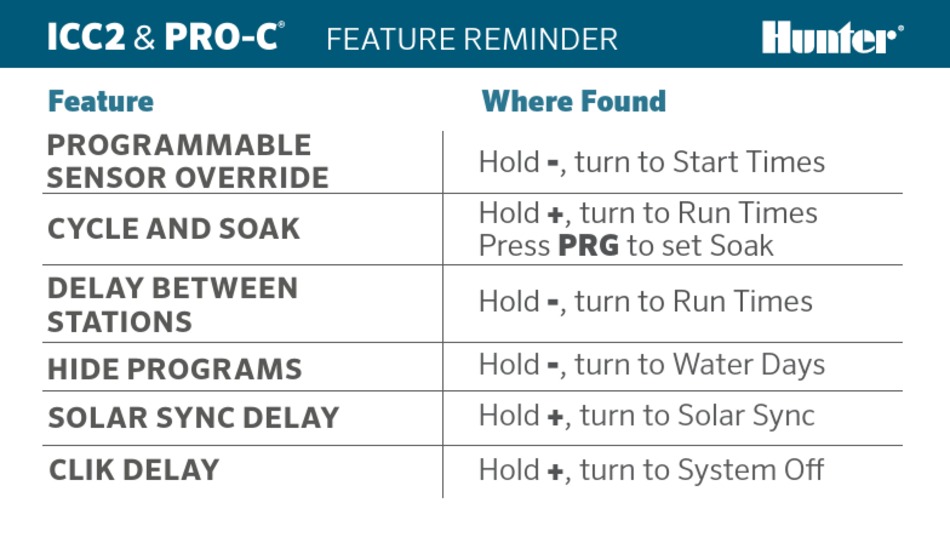 ICC2 & PRO-C® FEATURE REMINDER

Hunter®

| Feature | Where Found |
|---|---|
| PROGRAMMABLE SENSOR OVERRIDE | Hold -, turn to Start Times |
| CYCLE AND SOAK | Hold +, turn to Run Times Press PRG to set Soak |
| DELAY BETWEEN STATIONS | Hold -, turn to Run Times |
| HIDE PROGRAMS | Hold -, turn to Water Days |
| SOLAR SYNC DELAY | Hold +, turn to Solar Sync |
| CLIK DELAY | Hold +, turn to System Off |